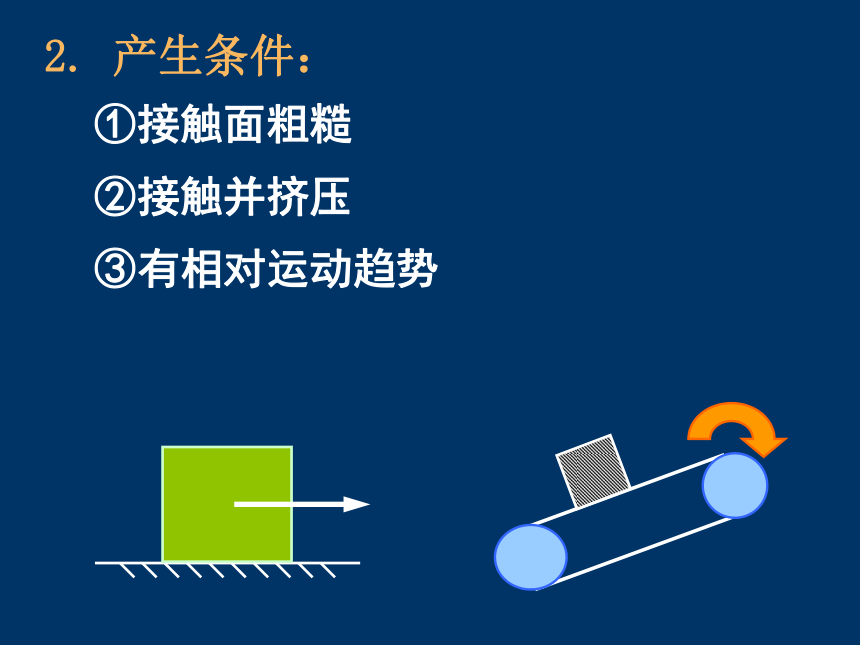 2. 产生条件：

①接触面粗糙

②接触并挤压

③有相对运动趋势